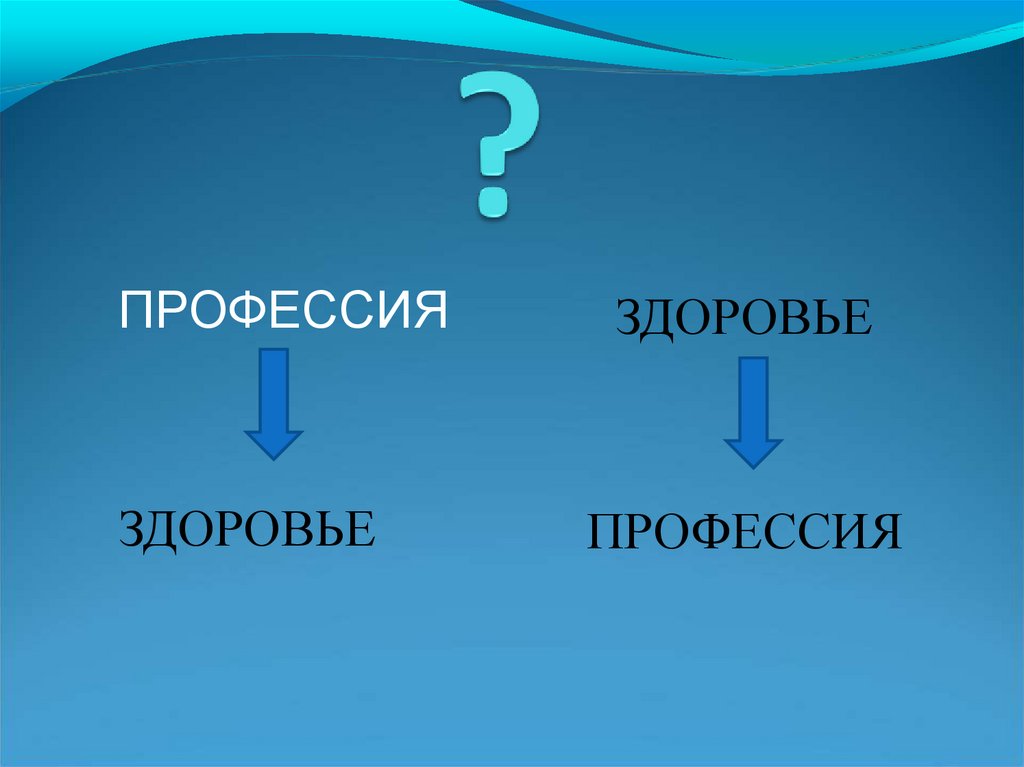 ?

ПРОФЕССИЯ

ЗДОРОВЬЕ

ЗДОРОВЬЕ

ПРОФЕССИЯ